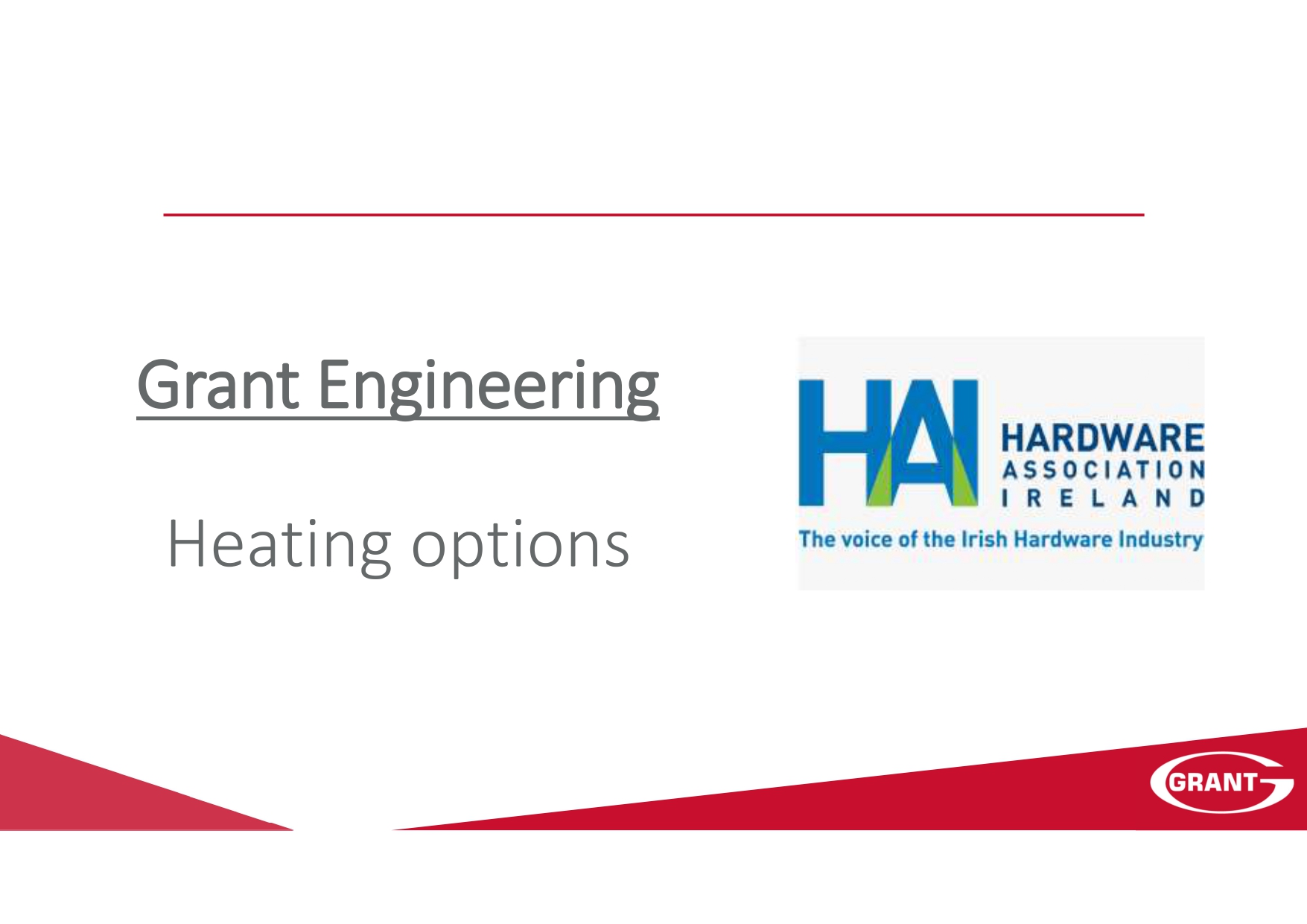 Grant Engineering

Heating options

HAI
HARDWARE
ASSOCIATION
IRELAND
The voice of the Irish Hardware Industry

GRANT